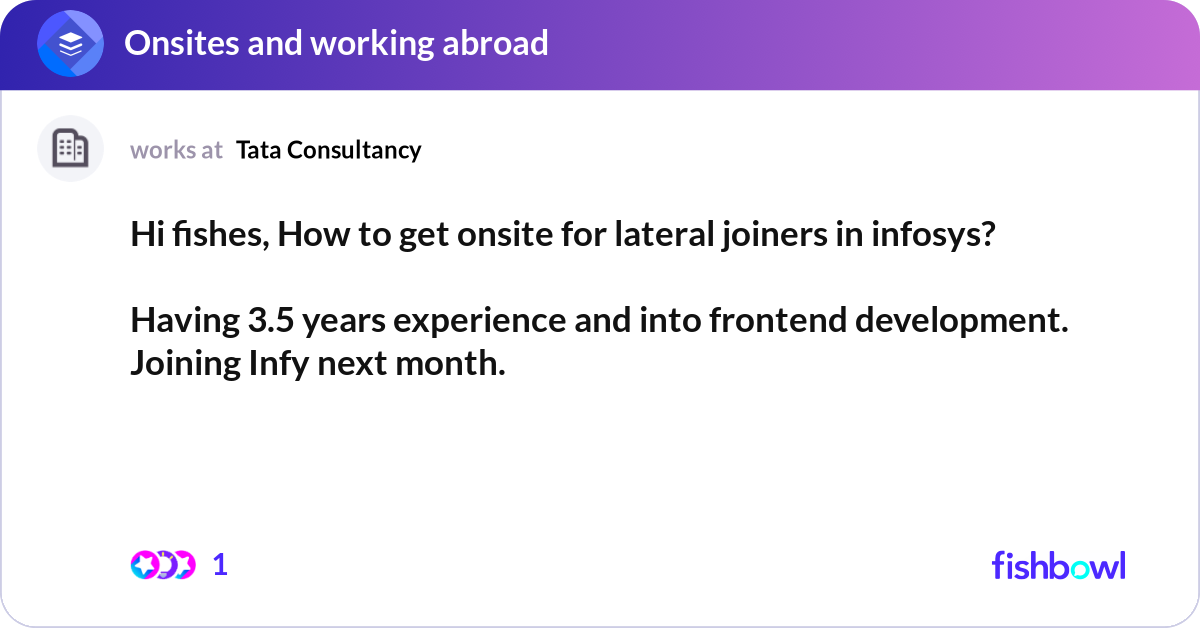 Onsites and working abroad

works at Tata Consultancy

Hi fishes, How to get onsite for lateral joiners in infosys?

Having 3.5 years experience and into frontend development. Joining Infy next month.

1

fishbowl